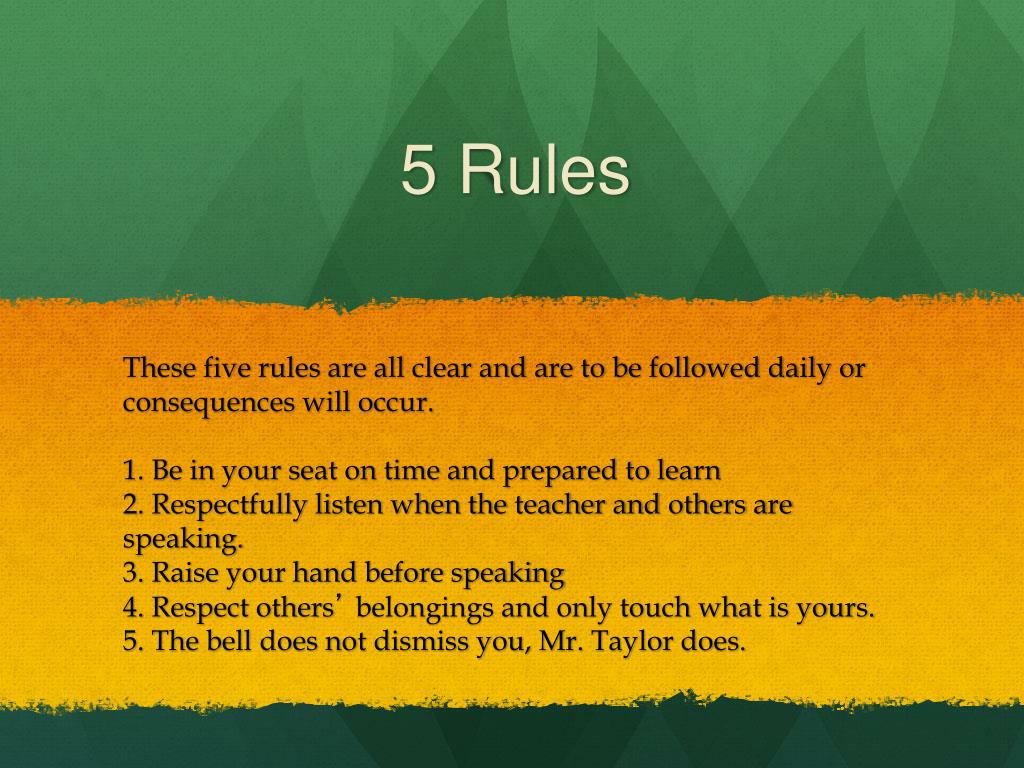 5 Rules

These five rules are all clear and are to be followed daily or consequences will occur.

1. Be in your seat on time and prepared to learn
2. Respectfully listen when the teacher and others are speaking.
3. Raise your hand before speaking
4. Respect others’ belongings and only touch what is yours.
5. The bell does not dismiss you, Mr. Taylor does.